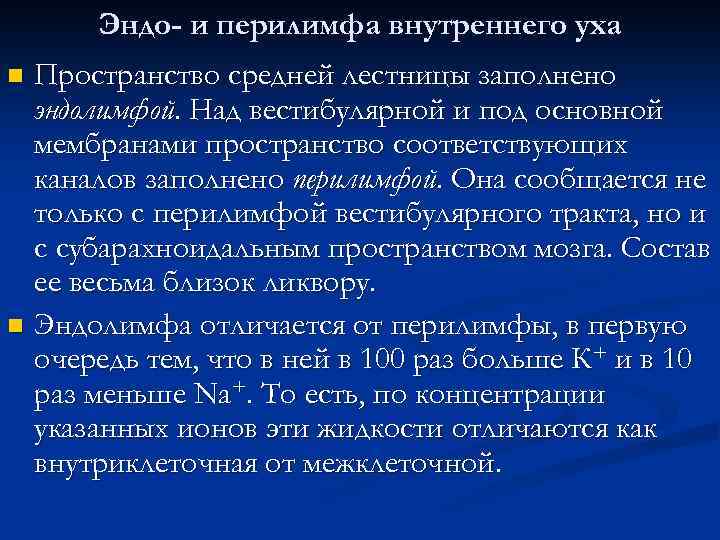 Эндо- и перилимфа внутреннего уха

Пространство средней лестницы заполнено эндолимфой. Над вестибулярной и под основной мембранами пространство соответствующих каналов заполнено перилимфой. Она сообщается не только с перилимфой вестибулярного тракта, но и с субарахноидальным пространством мозга. Состав ее весьма близок ликвору.

Эндолимфа отличается от перилимфы, в первую очередь тем, что в ней в 100 раз больше $K^+$ и в 10 раз меньше $Na^+$. То есть, по концентрации указанных ионов эти жидкости отличаются как внутриклеточная от межклеточной.